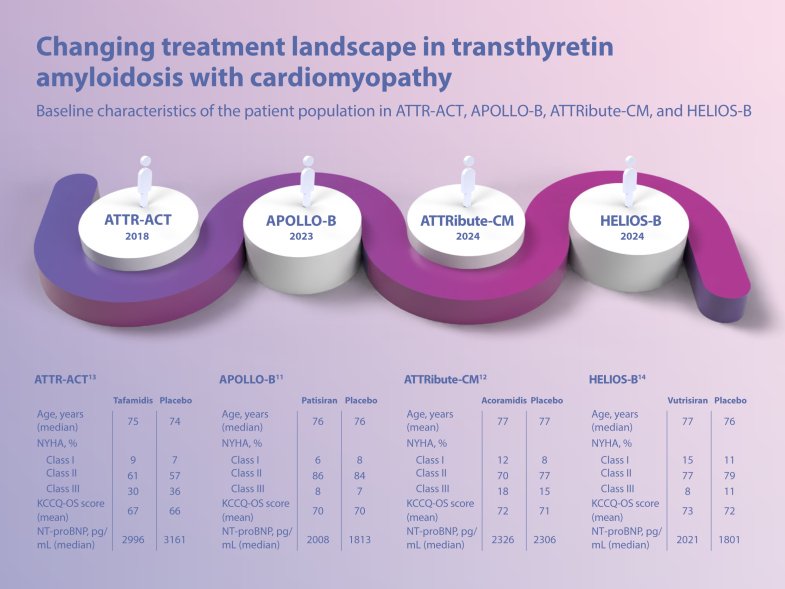 Changing treatment landscape in transthyretin amyloidosis with cardiomyopathy

Baseline characteristics of the patient population in ATTR-ACT, APOLLO-B, ATTRibute-CM, and HELIOS-B

ATTR-ACT
2018

APOLLO-B
2023

ATTRibute-CM
2024

HELIOS-B
2024

ATTR-ACT$^{13}$

| | Tafamidis | Placebo |
|---|---|---|
| Age, years (median) | 75 | 74 |
| NYHA, % | | |
| Class I | 9 | 7 |
| Class II | 61 | 57 |
| Class III | 30 | 36 |
| KCCQ-OS score (mean) | 67 | 66 |
| NT-proBNP, pg/mL (median) | 2996 | 3161 |

APOLLO-B$^{11}$

| | Patisiran | Placebo |
|---|---|---|
| Age, years (median) | 76 | 76 |
| NYHA, % | | |
| Class I | 6 | 8 |
| Class II | 86 | 84 |
| Class III | 8 | 7 |
| KCCQ-OS score (mean) | 70 | 70 |
| NT-proBNP, pg/mL (median) | 2008 | 1813 |

ATTRibute-CM$^{12}$

| | Acoramidis | Placebo |
|---|---|---|
| Age, years (mean) | 77 | 77 |
| NYHA, % | | |
| Class I | 12 | 8 |
| Class II | 70 | 77 |
| Class III | 18 | 15 |
| KCCQ-OS score (mean) | 72 | 71 |
| NT-proBNP, pg/mL (median) | 2326 | 2306 |

HELIOS-B$^{14}$

| | Vutrisiran | Placebo |
|---|---|---|
| Age, years (median) | 77 | 76 |
| NYHA, % | | |
| Class I | 15 | 11 |
| Class II | 77 | 79 |
| Class III | 8 | 11 |
| KCCQ-OS score (mean) | 73 | 72 |
| NT-proBNP, pg/mL (median) | 2021 | 1801 |